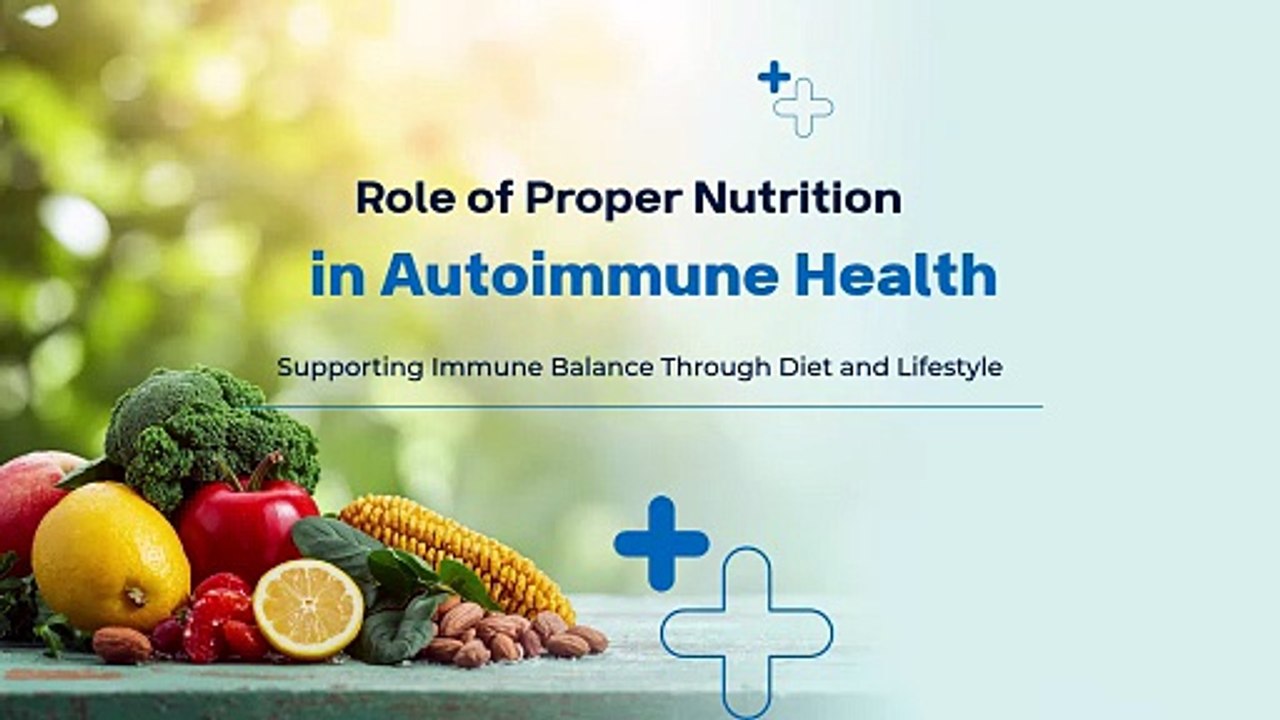 Role of Proper Nutrition
in Autoimmune Health

Supporting Immune Balance Through Diet and Lifestyle